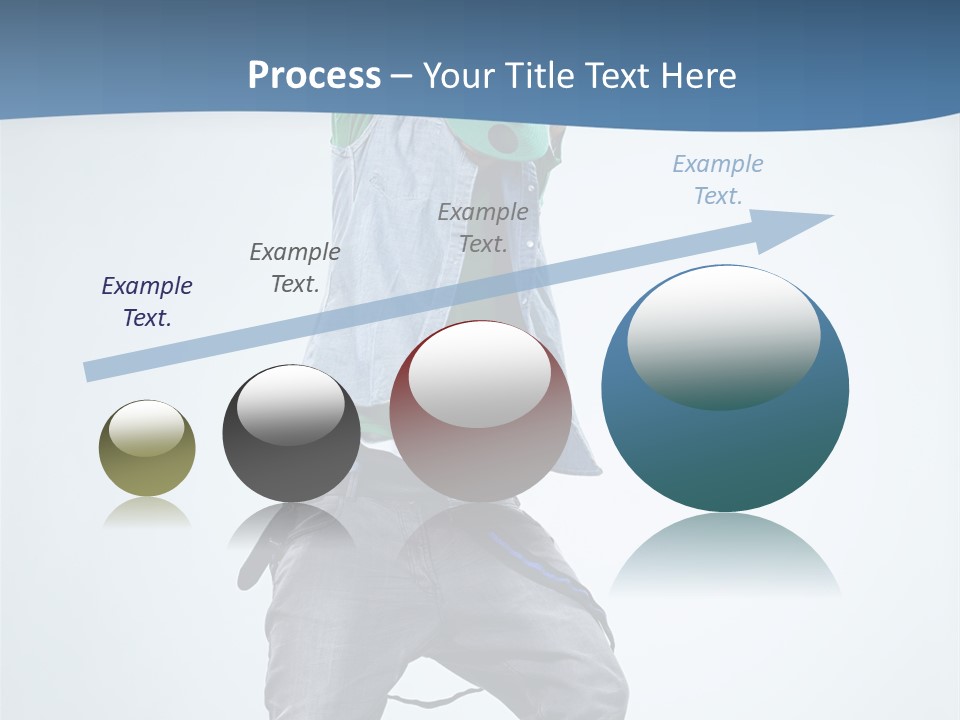 Process – Your Title Text Here

Example Text.

Example Text.

Example Text.

Example Text.